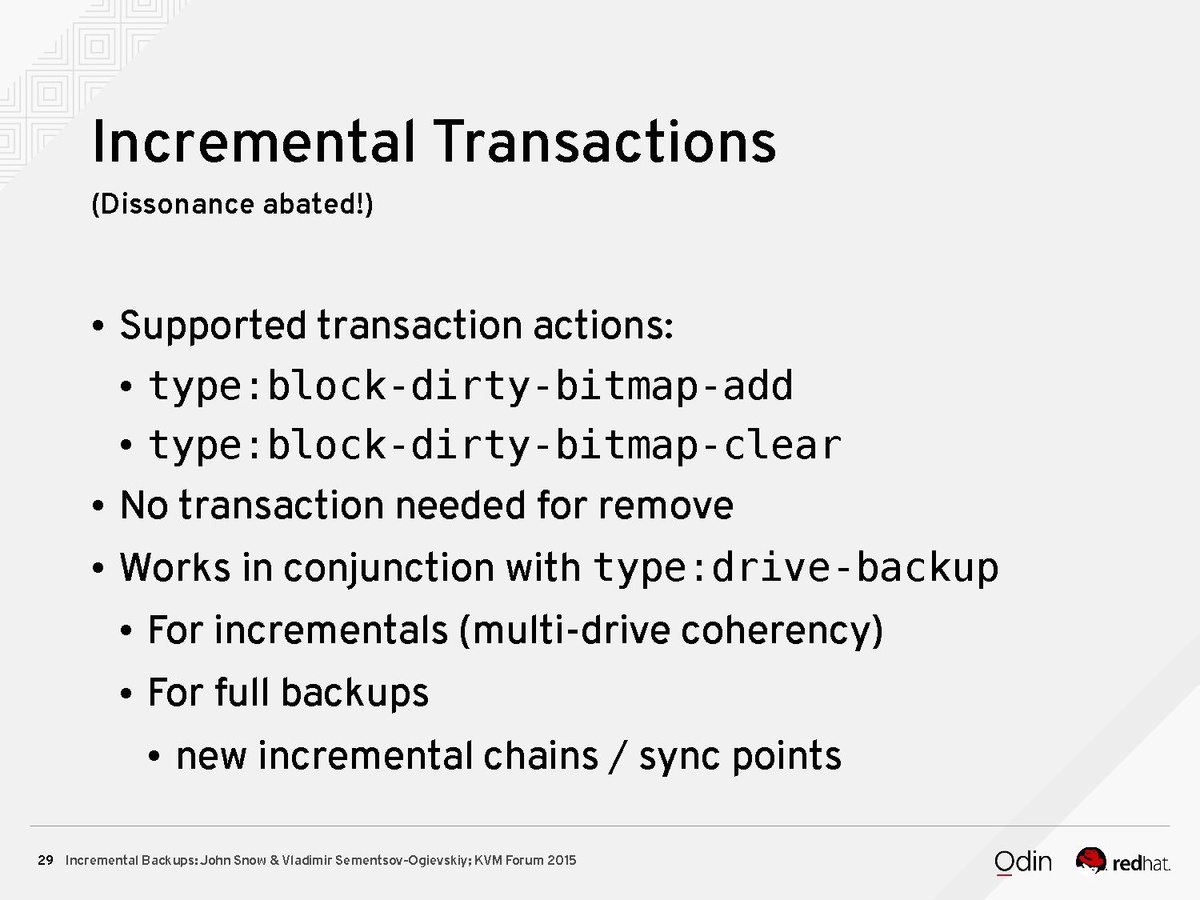 Incremental Transactions

(Dissonance abated!)

• Supported transaction actions:
  • type:block-dirty-bitmap-add
  • type:block-dirty-bitmap-clear
• No transaction needed for remove
• Works in conjunction with type:drive-backup
  • For incrementals (multi-drive coherency)
  • For full backups
    • new incremental chains / sync points

29 Incremental Backups: John Snow & Vladimir Sementsov-Ogievskiy; KVM Forum 2015

Odin

redhat.